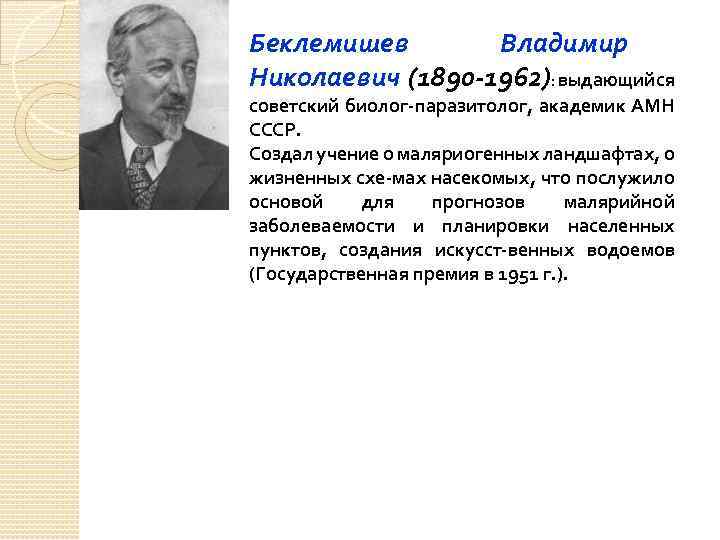 Беклемишев Владимир Николаевич (1890-1962): выдающийся советский биолог-паразитолог, академик АМН СССР.
Создал учение о маляриогенных ландшафтах, о жизненных схе-мах насекомых, что послужило основой для прогнозов малярийной заболеваемости и планировки населенных пунктов, создания искусст-венных водоемов (Государственная премия в 1951 г.).